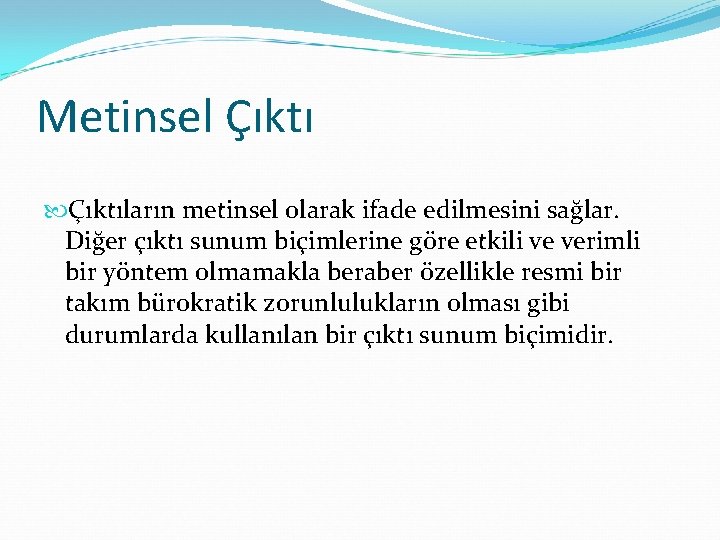 Metinsel Çıktı

Çıktıların metinsel olarak ifade edilmesini sağlar. Diğer çıktı sunum biçimlerine göre etkili ve verimli bir yöntem olmamakla beraber özellikle resmi bir takım bürokratik zorunlulukların olması gibi durumlarda kullanılan bir çıktı sunum biçimidir.